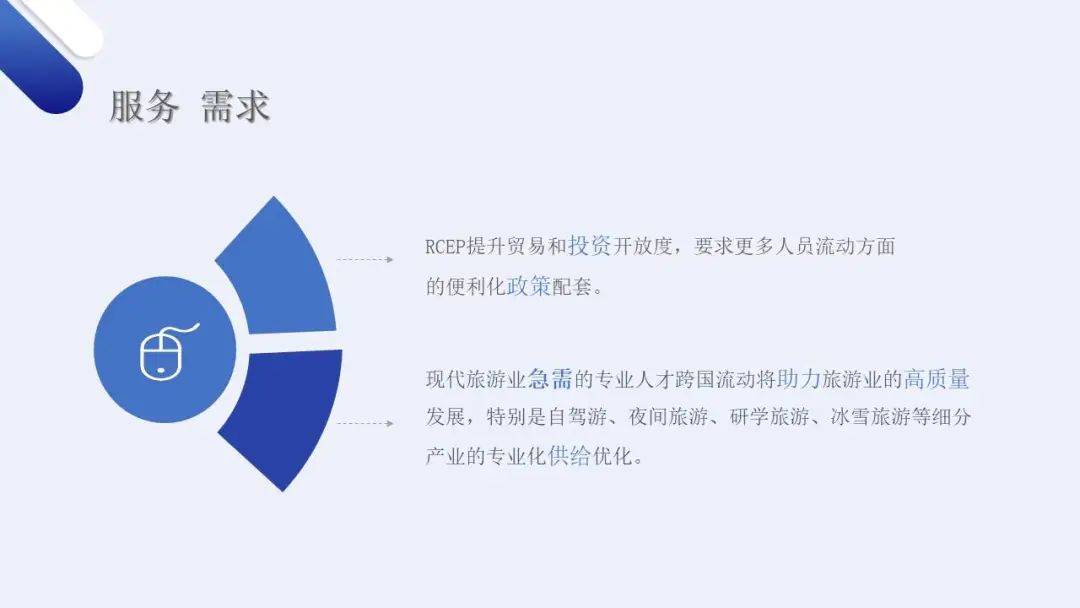 服务 需求

RCEP提升贸易和投资开放度，要求更多人员流动方面的便利化政策配套。

现代旅游业急需的专业人才跨国流动将助力旅游业的高质量发展，特别是自驾游、夜间旅游、研学旅游、冰雪旅游等细分产业的专业化供给优化。